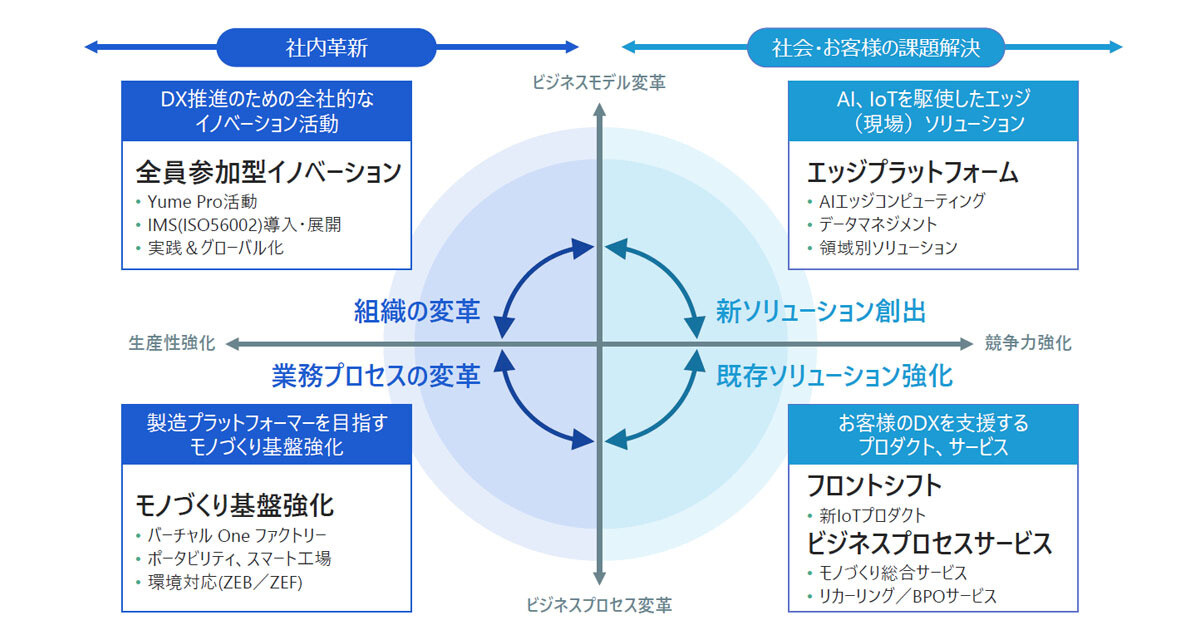 社内革新

社会・お客様の課題解決

ビジネスモデル変革

DX推進のための全社的なイノベーション活動

全員参加型イノベーション
• Yume Pro活動
• IMS(ISO56002)導入・展開
• 実践＆グローバル化

AI、IoTを駆使したエッジ（現場）ソリューション

エッジプラットフォーム
• AIエッジコンピューティング
• データマネジメント
• 領域別ソリューション

組織の変革

新ソリューション創出

生産性強化

競争力強化

業務プロセスの変革

既存ソリューション強化

製造プラットフォーマーを目指すモノづくり基盤強化

モノづくり基盤強化
• バーチャル One ファクトリー
• ポータビリティ、スマート工場
• 環境対応(ZEB／ZEF)

お客様のDXを支援するプロダクト、サービス

フロントシフト
• 新IoTプロダクト
ビジネスプロセスサービス
• モノづくり総合サービス
• リカーリング／BPOサービス

ビジネスプロセス変革